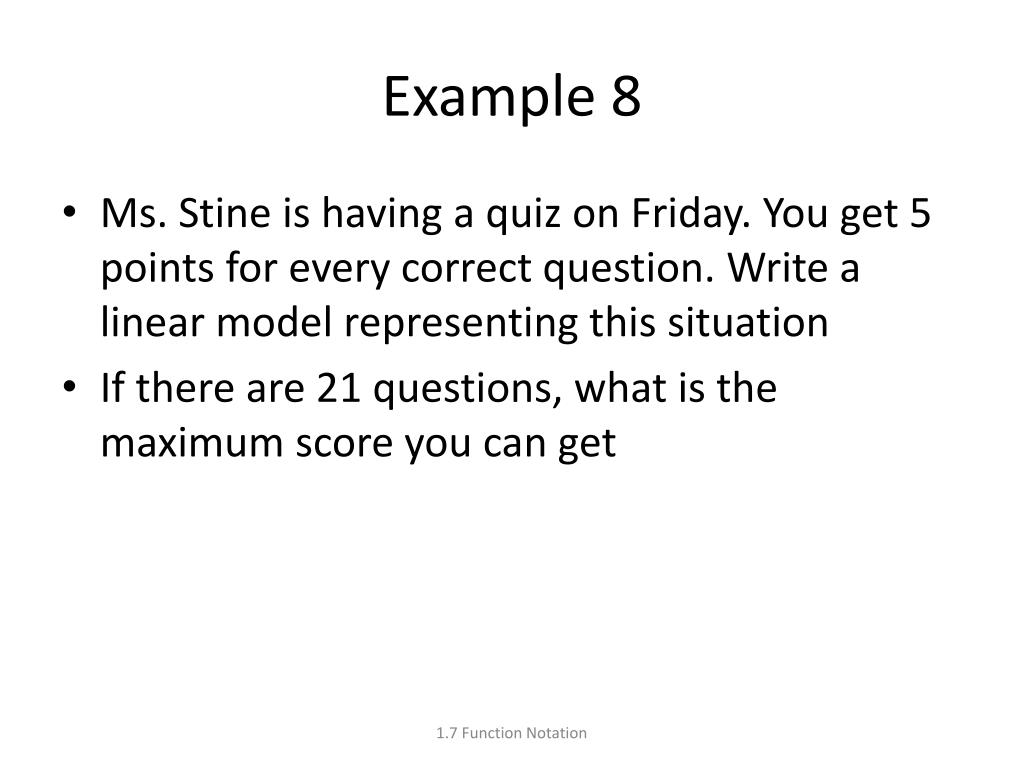 Example 8

• Ms. Stine is having a quiz on Friday. You get 5 points for every correct question. Write a linear model representing this situation
• If there are 21 questions, what is the maximum score you can get

1.7 Function Notation